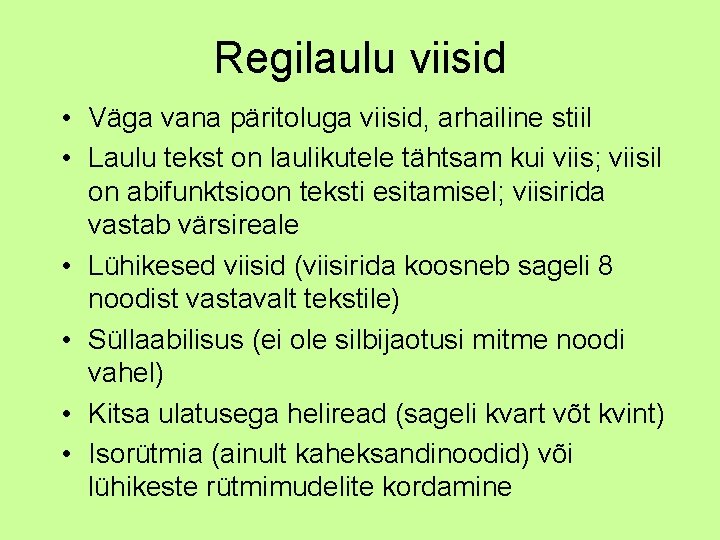 Regilaulu viisid

• Väga vana päritoluga viisid, arhailine stiil
• Laulu tekst on laulikutele tähtsam kui viis; viisil on abifunktsioon teksti esitamisel; viisirida vastab värsireale
• Lühikesed viisid (viisirida koosneb sageli 8 noodist vastavalt tekstile)
• Süllaabilisus (ei ole silbijaotusi mitme noodi vahel)
• Kitsa ulatusega heliread (sageli kvart võt kvint)
• Isorütmia (ainult kaheksandinoodid) või lühikeste rütmimudelite kordamine